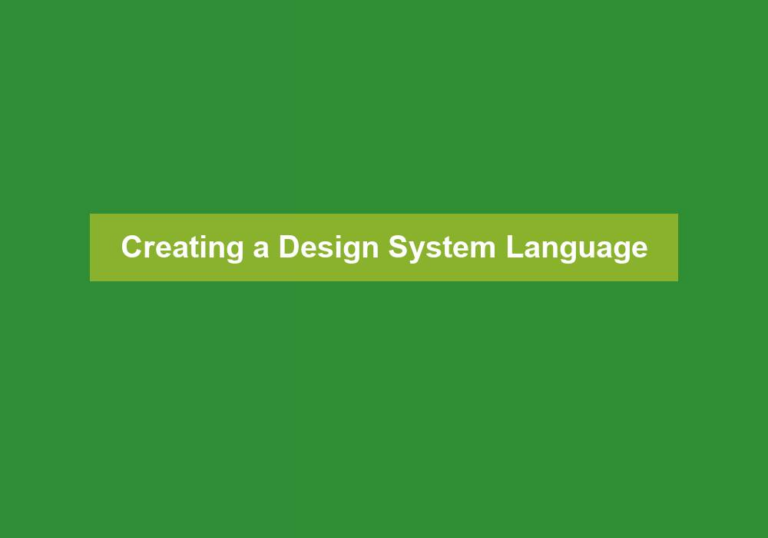 Creating a Design System Language